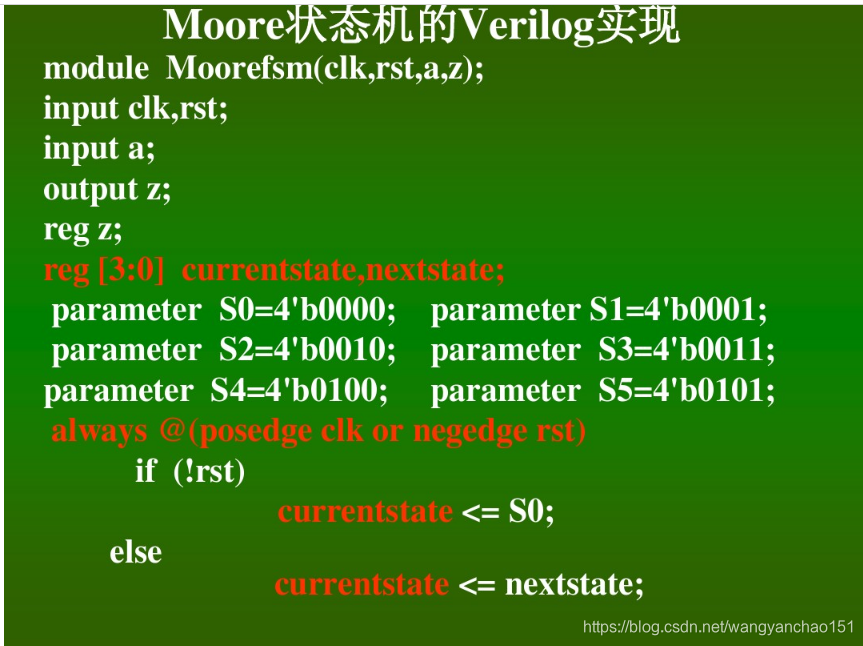 Moore状态机的Verilog实现

module Moorefsm(clk,rst,a,z);
input clk,rst;
input a;
output z;
reg z;
reg [3:0] currentstate,nextstate;
parameter S0=4'b0000; parameter S1=4'b0001;
parameter S2=4'b0010; parameter S3=4'b0011;
parameter S4=4'b0100; parameter S5=4'b0101;
always @(posedge clk or negedge rst)
if (!rst)
currentstate <= S0;
else
currentstate <= nextstate;

https://blog.csdn.net/wangyanchao151